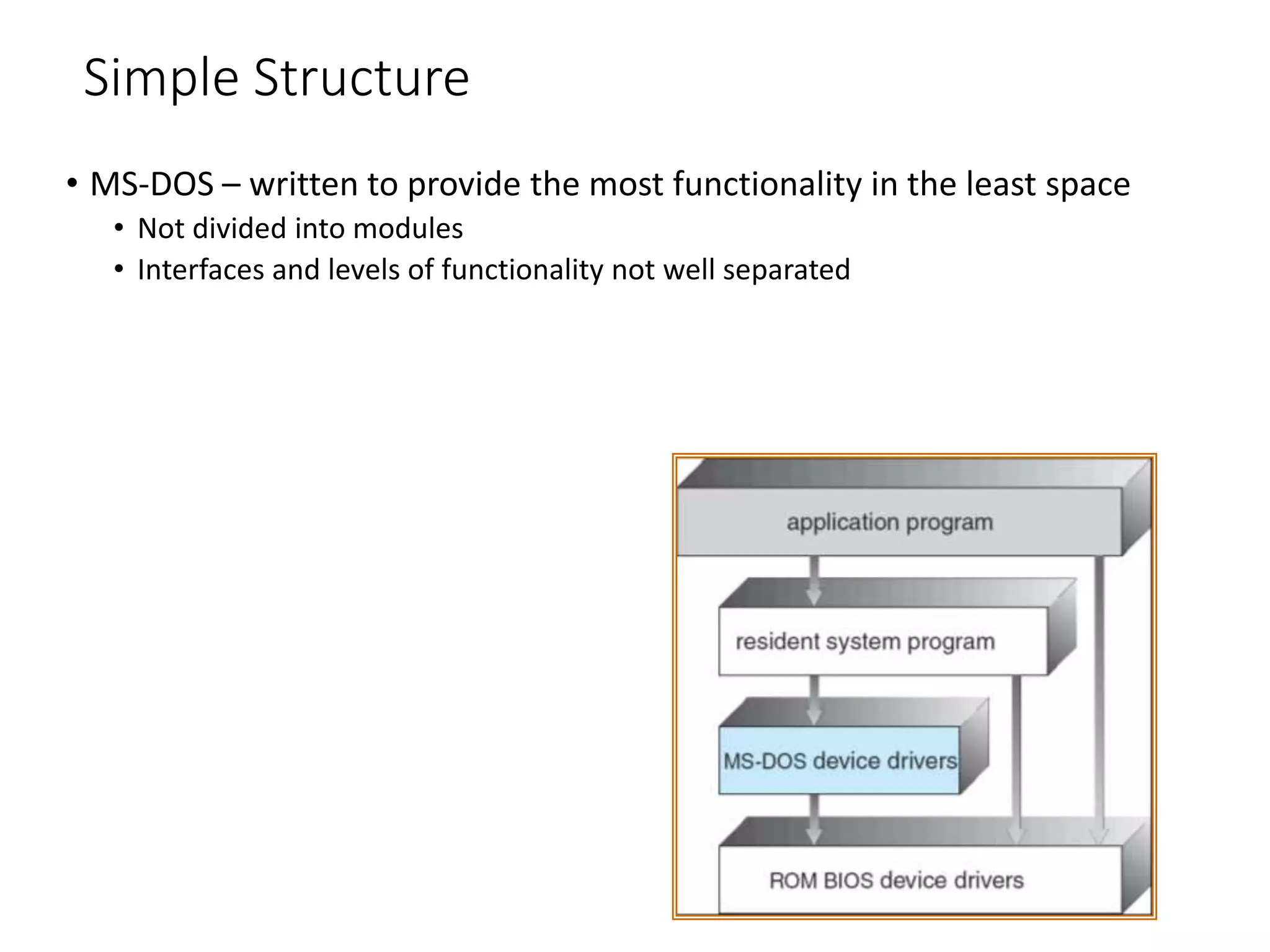 Simple Structure

• MS-DOS – written to provide the most functionality in the least space
  • Not divided into modules
  • Interfaces and levels of functionality not well separated

application program

resident system program

MS-DOS device drivers

ROM BIOS device drivers